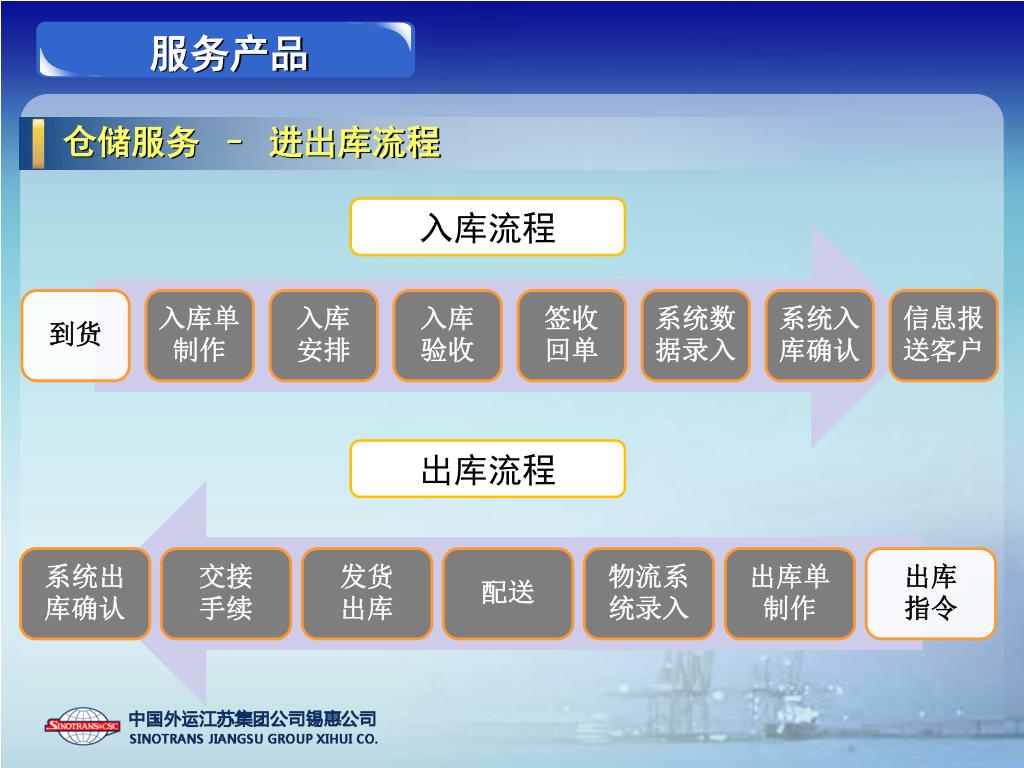 服务产品

仓储服务 – 进出库流程

入库流程

到货

入库单制作

入库安排

入库验收

签收回单

系统数据录入

系统入库确认

信息报送客户

出库流程

系统出库确认

交接手续

发货出库

配送

物流系统录入

出库单制作

出库指令

SINOTRANS&CSC

中国外运江苏集团公司锡惠公司
SINOTRANS JIANGSU GROUP XIHUI CO.